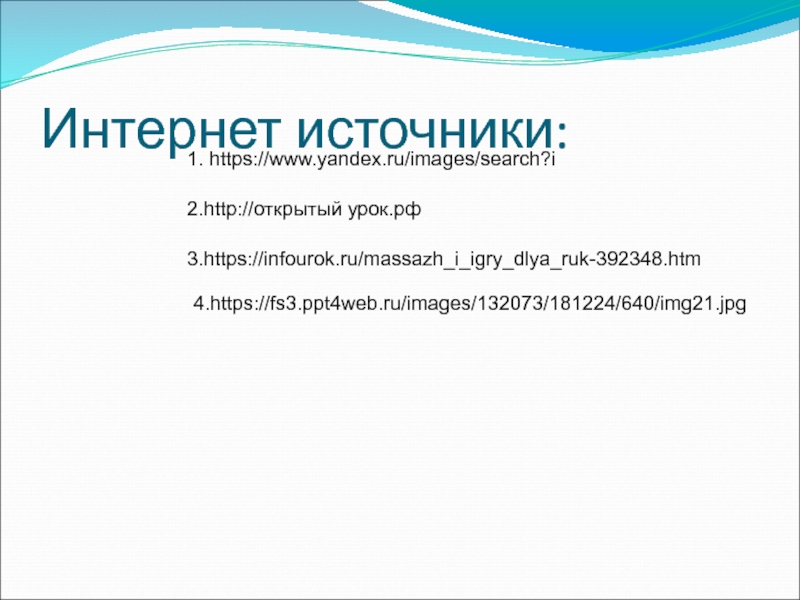 Интернет источники:

1. https://www.yandex.ru/images/search?i

2.http://открытый урок.рф

3.https://infourok.ru/massazh_i_igry_dlya_ruk-392348.htm

4.https://fs3.ppt4web.ru/images/132073/181224/640/img21.jpg